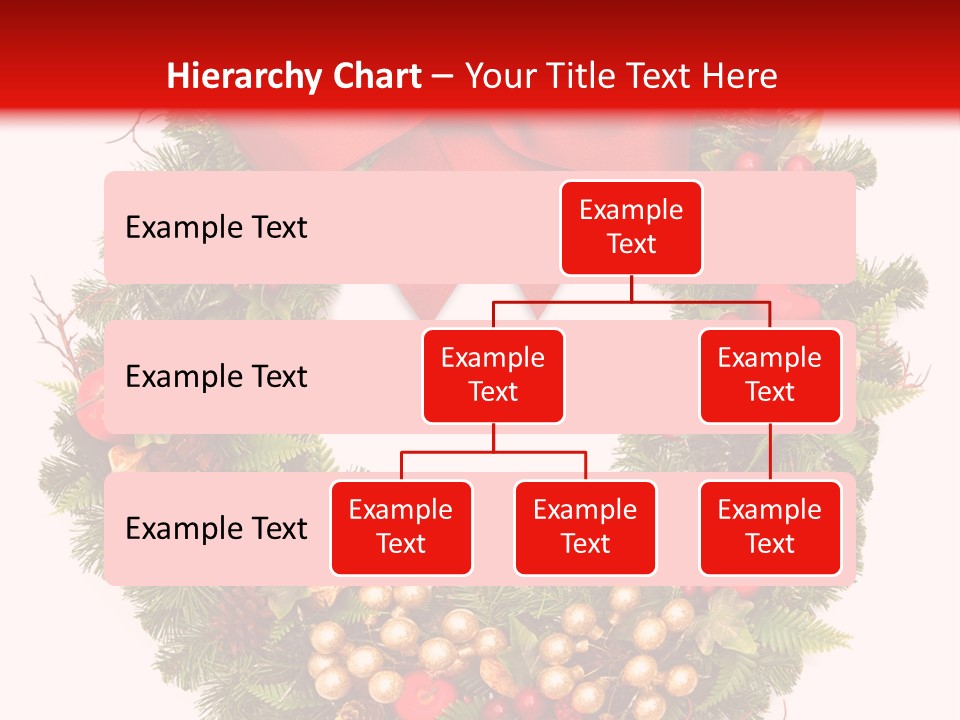 Hierarchy Chart – Your Title Text Here

Example Text

Example Text

Example Text

Example Text

Example Text

Example Text

Example Text

Example Text

Example Text